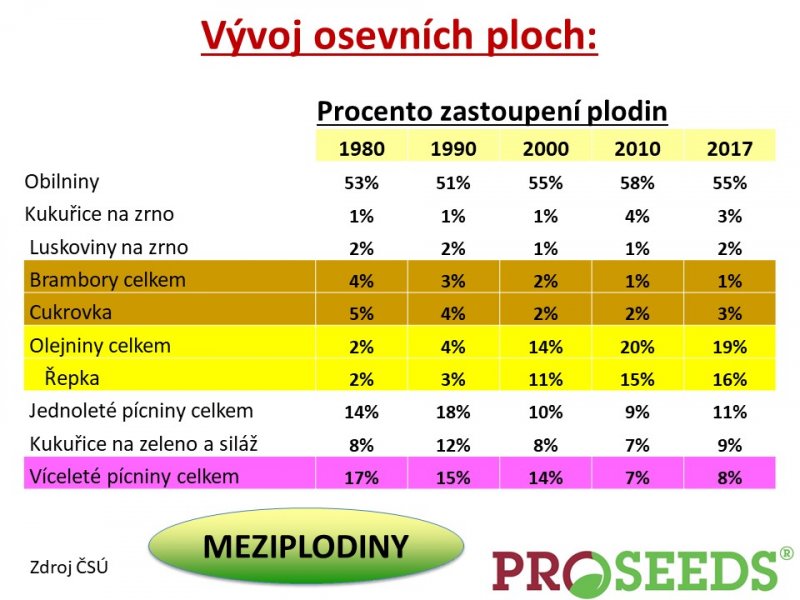 Vývoj osevních ploch:

Procento zastoupení plodin

| | 1980 | 1990 | 2000 | 2010 | 2017 |
|---|---|---|---|---|---|
| Obilniny | 53% | 51% | 55% | 58% | 55% |
| Kukuřice na zrno | 1% | 1% | 1% | 4% | 3% |
| Luskoviny na zrno | 2% | 2% | 1% | 1% | 2% |
| Brambory celkem | 4% | 3% | 2% | 1% | 1% |
| Cukrovka | 5% | 4% | 2% | 2% | 3% |
| Olejniny celkem | 2% | 4% | 14% | 20% | 19% |
| Řepka | 2% | 3% | 11% | 15% | 16% |
| Jednoleté pícniny celkem | 14% | 18% | 10% | 9% | 11% |
| Kukuřice na zeleno a siláž | 8% | 12% | 8% | 7% | 9% |
| Víceleté pícniny celkem | 17% | 15% | 14% | 7% | 8% |

Zdroj ČSÚ

MEZIPLODINY

PROSEEDS®